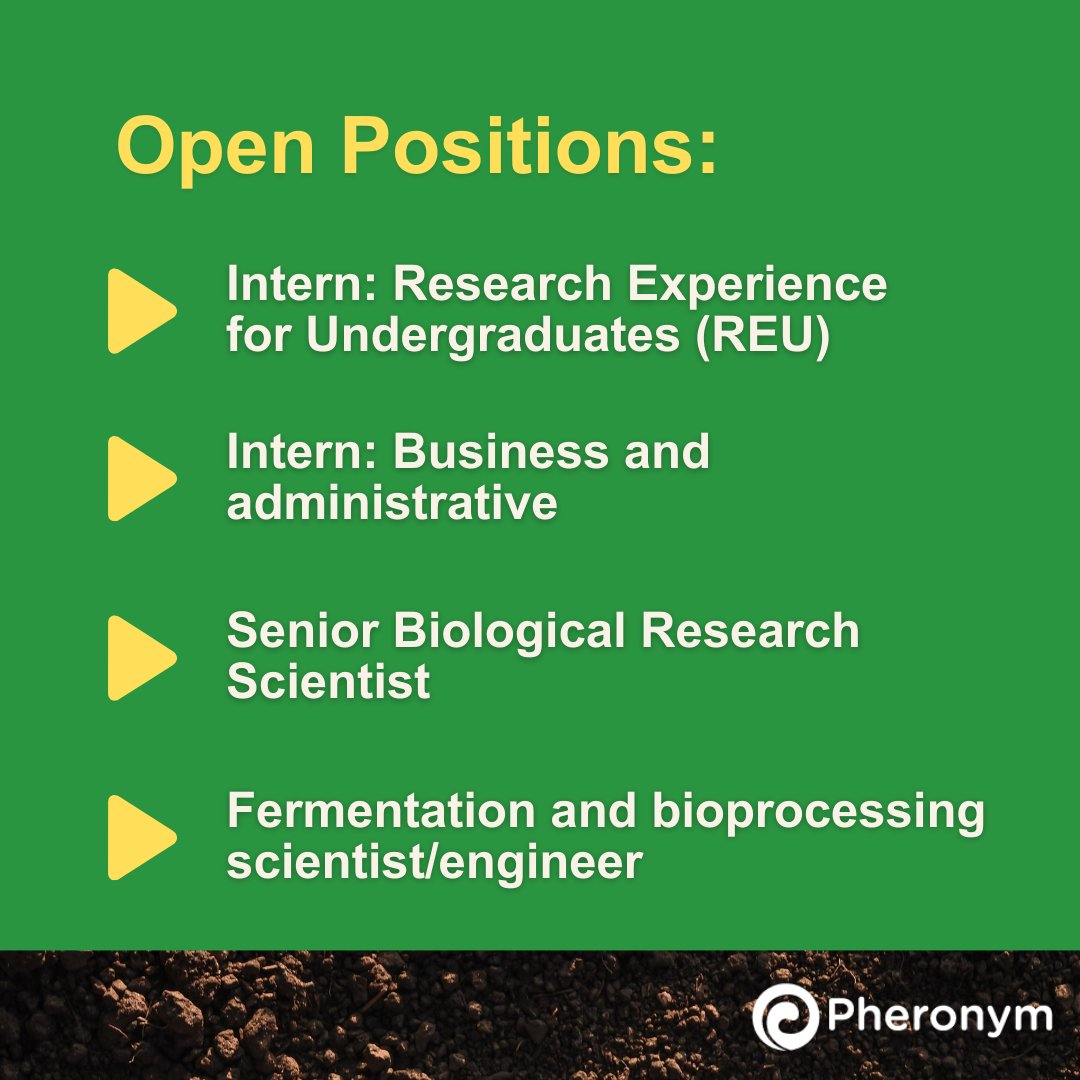 Open Positions:

Intern: Research Experience for Undergraduates (REU)

Intern: Business and administrative

Senior Biological Research Scientist

Fermentation and bioprocessing scientist/engineer

Pheronym